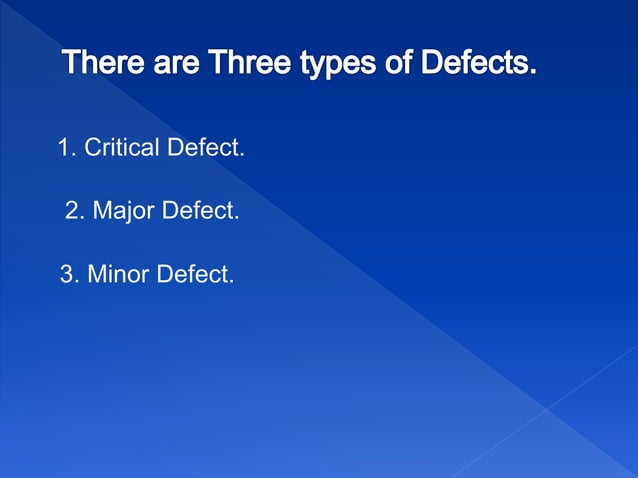 There are Three types of Defects.

1. Critical Defect.

2. Major Defect.

3. Minor Defect.